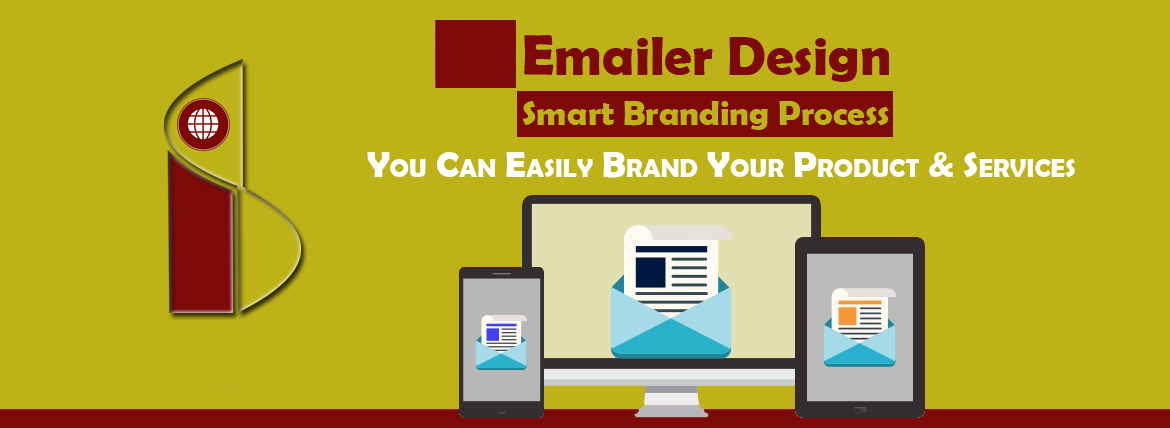 Emailer Design

Smart Branding Process

You Can Easily Brand Your Product & Services